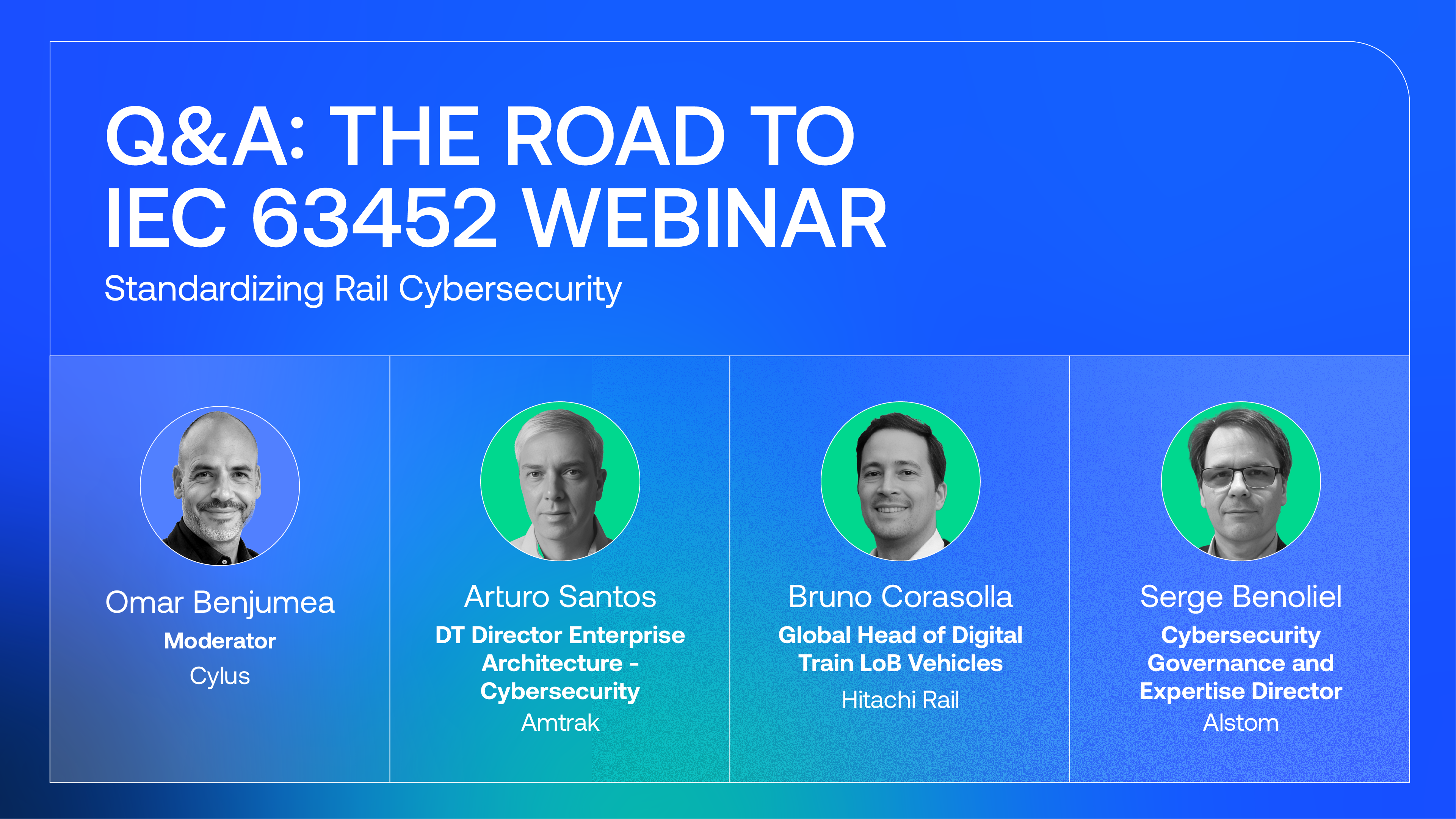 Q&A: THE ROAD TO IEC 63452 WEBINAR

Standardizing Rail Cybersecurity

Omar Benjumea
Moderator
Cylus

Arturo Santos
DT Director Enterprise Architecture - Cybersecurity
Amtrak

Bruno Corasolla
Global Head of Digital Train LoB Vehicles
Hitachi Rail

Serge Benoliel
Cybersecurity Governance and Expertise Director
Alstom